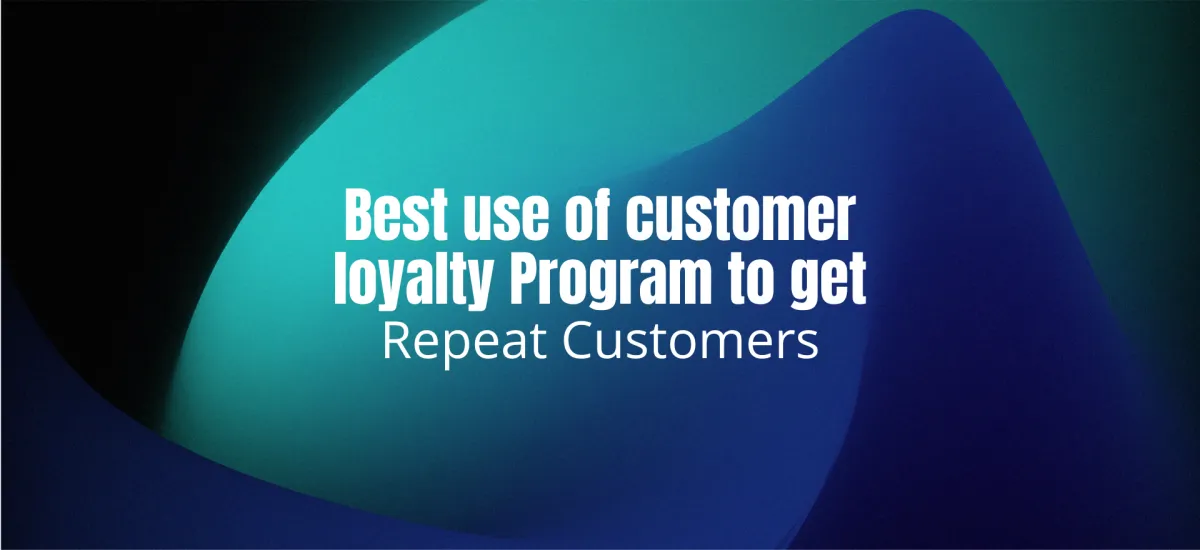 Best use of customer loyalty Program to get Repeat Customers